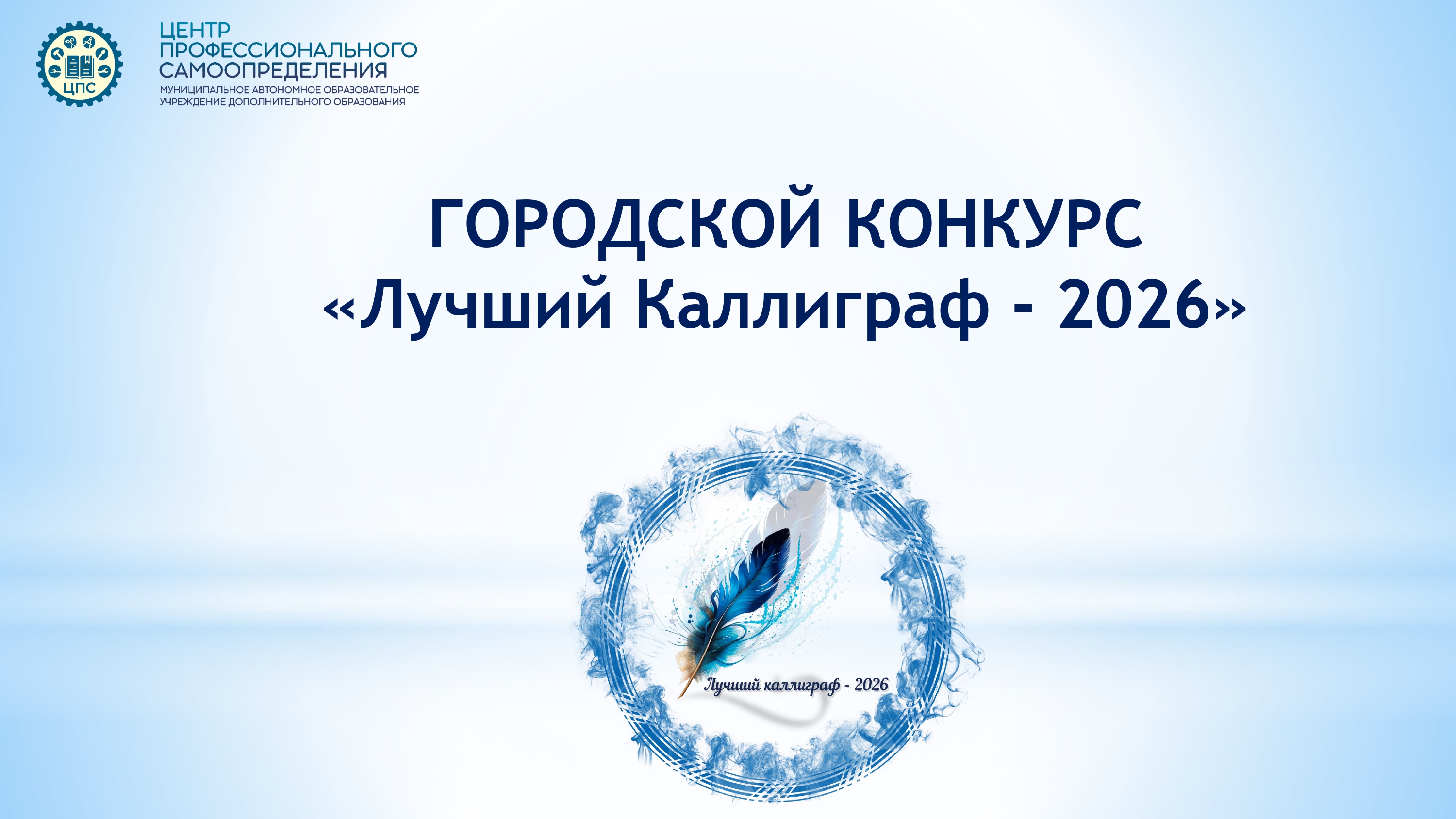 ЦПС

ЦЕНТР
ПРОФЕССИОНАЛЬНОГО
САМООПРЕДЕЛЕНИЯ
МУНИЦИПАЛЬНОЕ АВТОНОМНОЕ ОБРАЗОВАТЕЛЬНОЕ УЧРЕЖДЕНИЕ ДОПОЛНИТЕЛЬНОГО ОБРАЗОВАНИЯ

ГОРОДСКОЙ КОНКУРС
«Лучший Каллиграф - 2026»

Лучший каллиграф - 2026